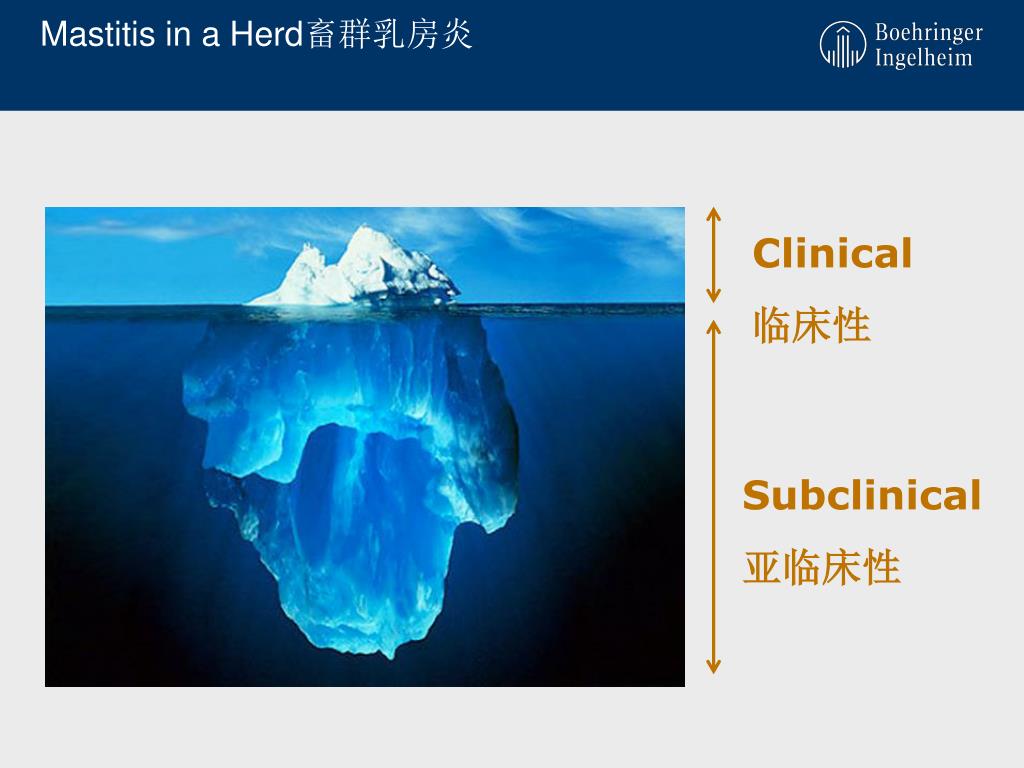 Mastitis in a Herd畜群乳房炎

Boehringer Ingelheim

Clinical
临床性

Subclinical
亚临床性